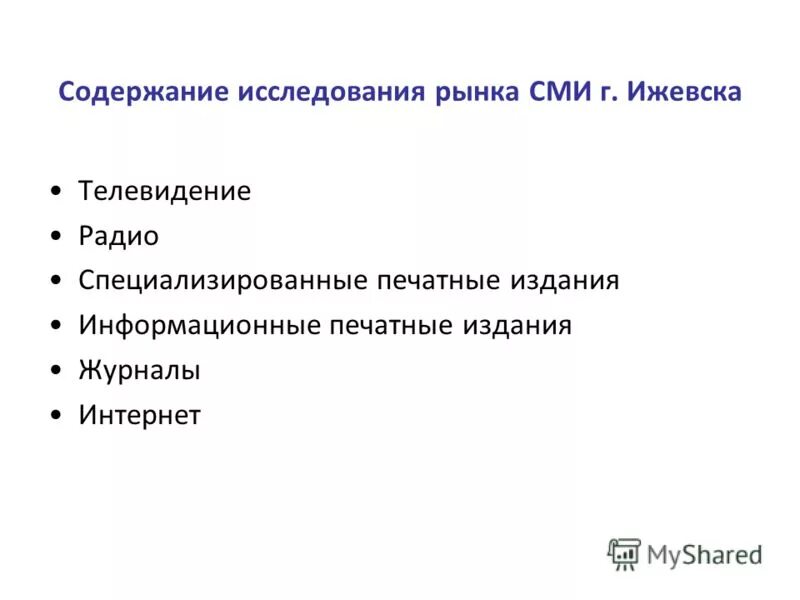 Содержание исследования рынка СМИ г. Ижевска

• Телевидение
• Радио
• Специализированные печатные издания
• Информационные печатные издания
• Журналы
• Интернет

MyShared